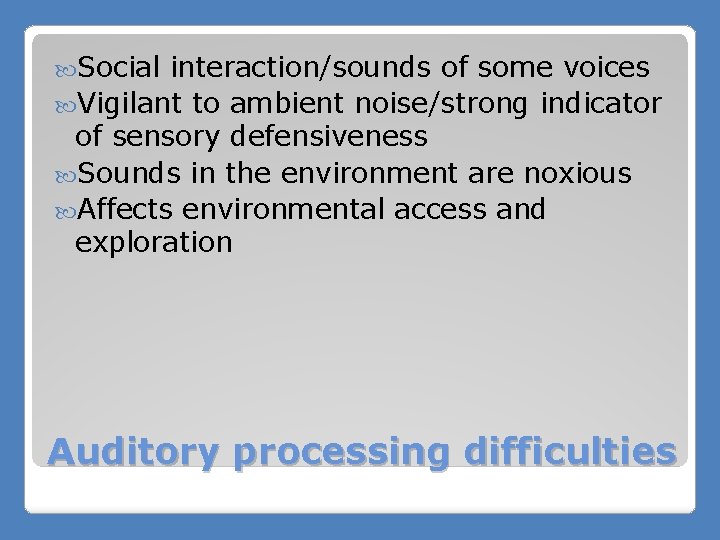 Social interaction/sounds of some voices
Vigilant to ambient noise/strong indicator of sensory defensiveness
Sounds in the environment are noxious
Affects environmental access and exploration

Auditory processing difficulties